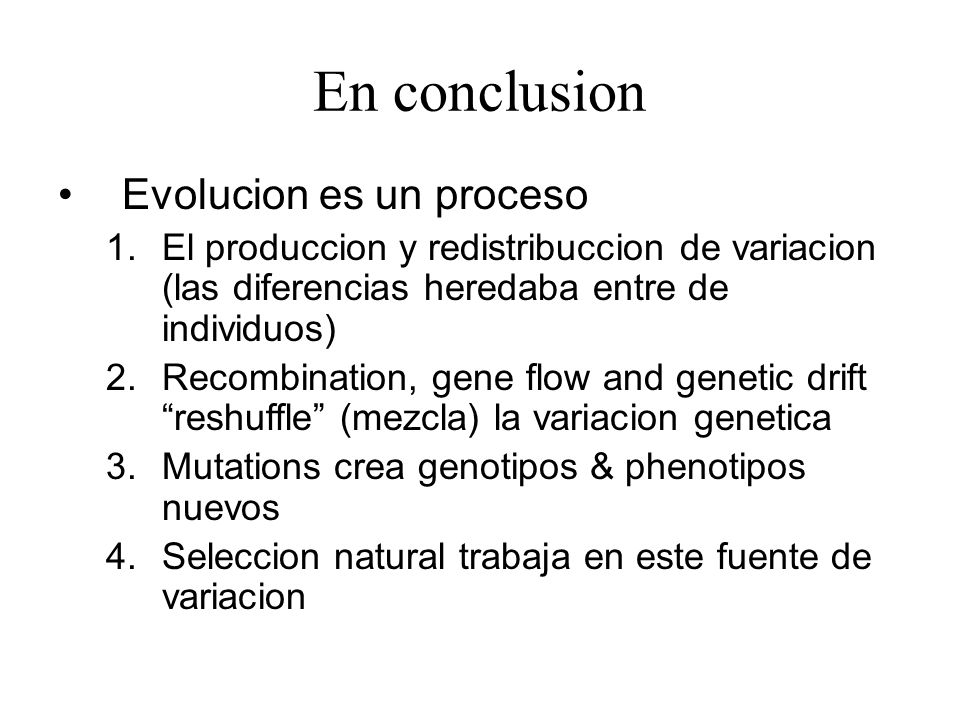 En conclusion

• Evolucion es un proceso
1. El produccion y redistribuccion de variacion (las diferencias heredaba entre de individuos)
2. Recombination, gene flow and genetic drift “reshuffle” (mezcla) la variacion genetica
3. Mutations crea genotipos & phenotipos nuevos
4. Seleccion natural trabaja en este fuente de variacion